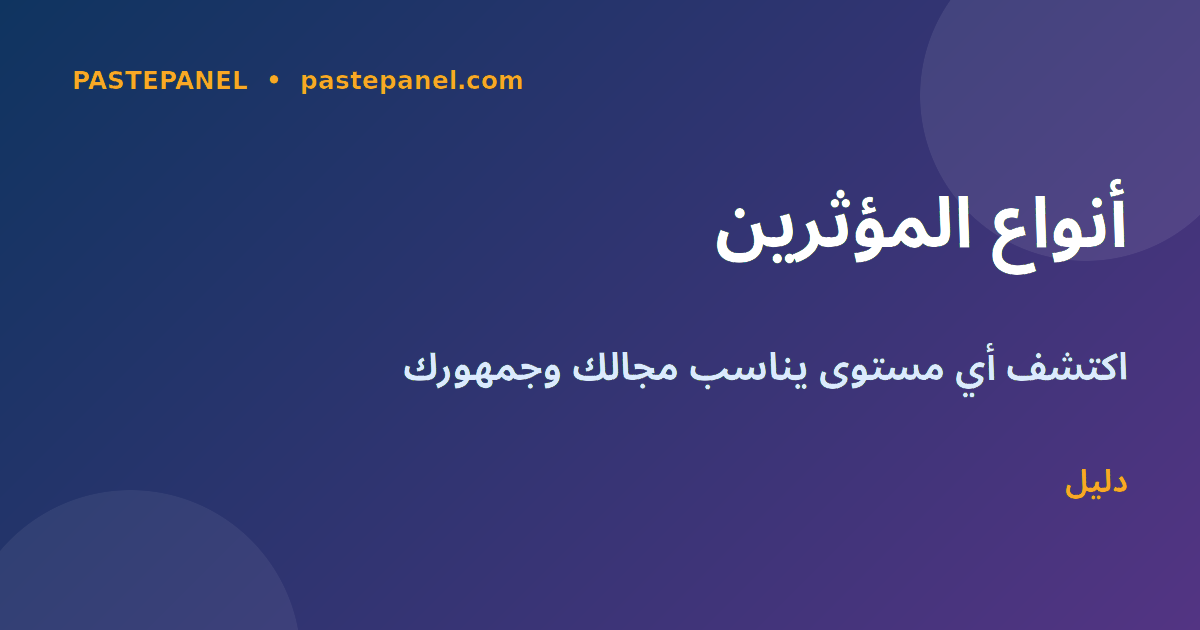 PASTEPANEL • pastepanel.com

أنواع المؤثرين

اكتشف أي مستوى يناسب مجالك وجمهورك

دليل